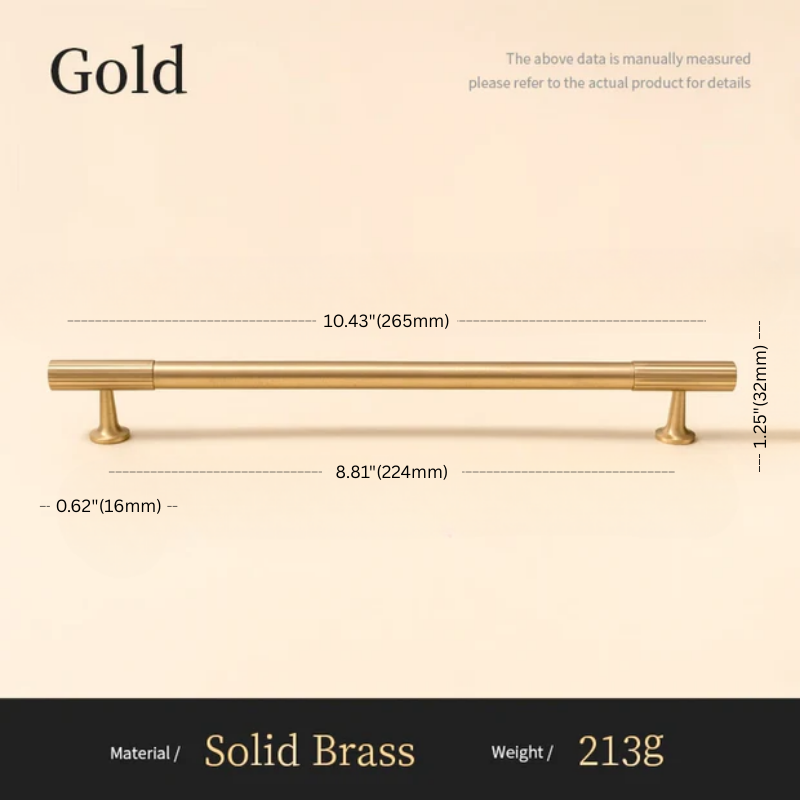 Gold

The above data is manually measured
please refer to the actual product for details

10.43"(265mm)

1.25"(32mm)

8.81"(224mm)

0.62"(16mm)

Material / Solid Brass Weight / 213g